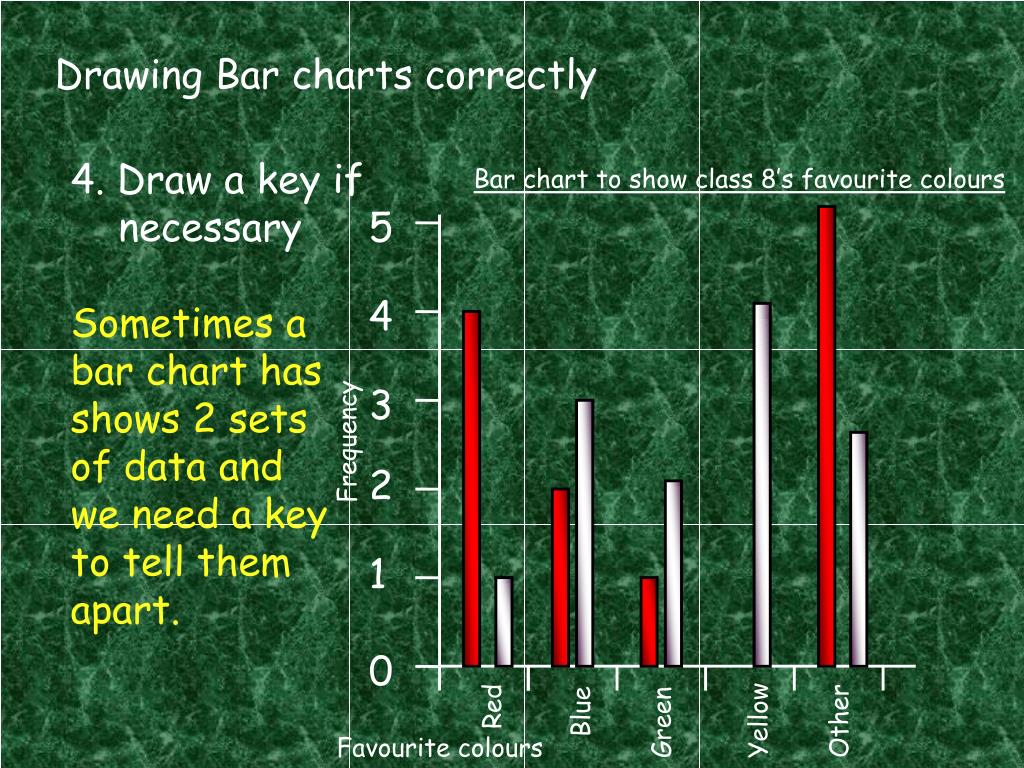 Drawing Bar charts correctly

4. Draw a key if necessary

Sometimes a bar chart has shows 2 sets of data and we need a key to tell them apart.

Bar chart to show class 8's favourite colours

5
4
3
2
1
0

Frequency

Red
Blue
Green
Yellow
Other

Favourite colours